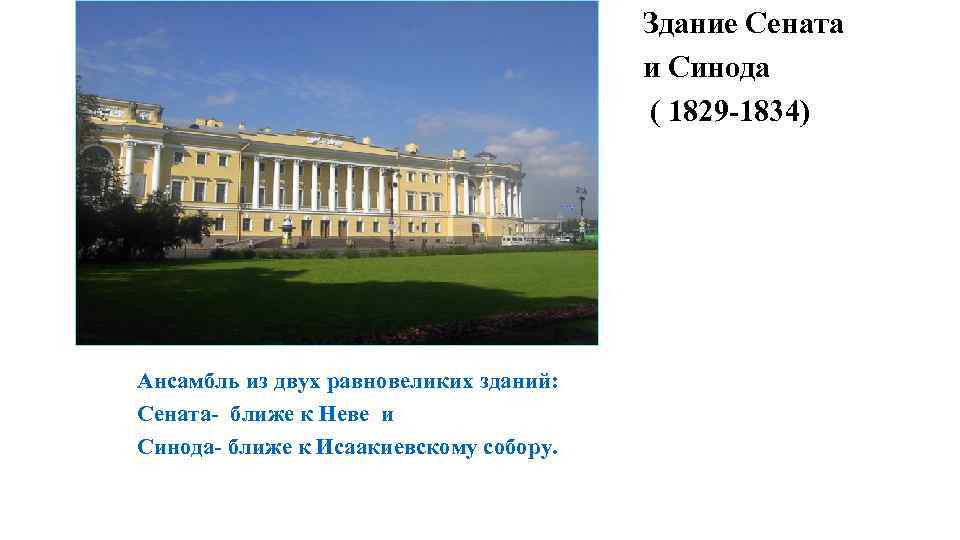 Здание Сената и Синода ( 1829-1834)

Ансамбль из двух равновеликих зданий:
Сената- ближе к Неве и
Синода- ближе к Исаакиевскому собору.